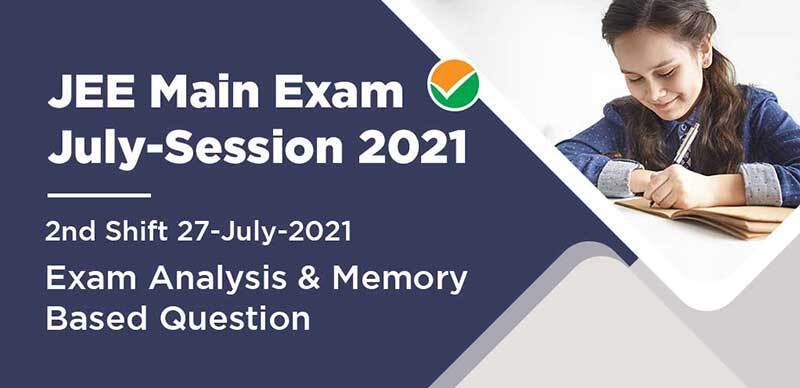 JEE Main Exam July-Session 2021

2nd Shift 27-July-2021

Exam Analysis & Memory Based Question